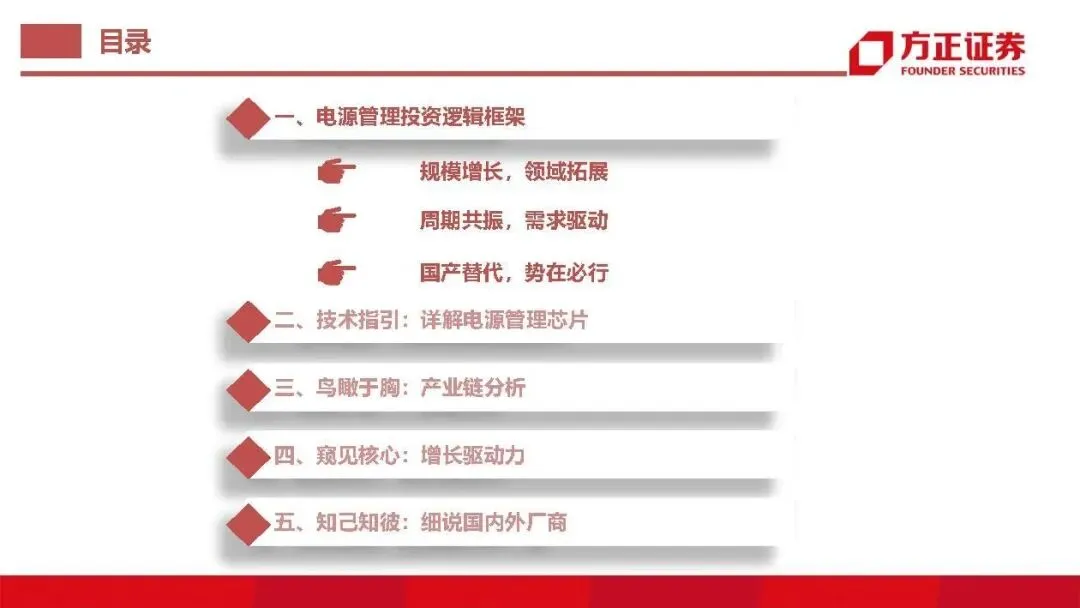 目录

方正证券
FOUNDER SECURITIES

一、电源管理投资逻辑框架

规模增长，领域拓展

周期共振，需求驱动

国产替代，势在必行

二、技术指引：详解电源管理芯片

三、鸟瞰于胸：产业链分析

四、窥见核心：增长驱动力

五、知己知彼：细说国内外厂商